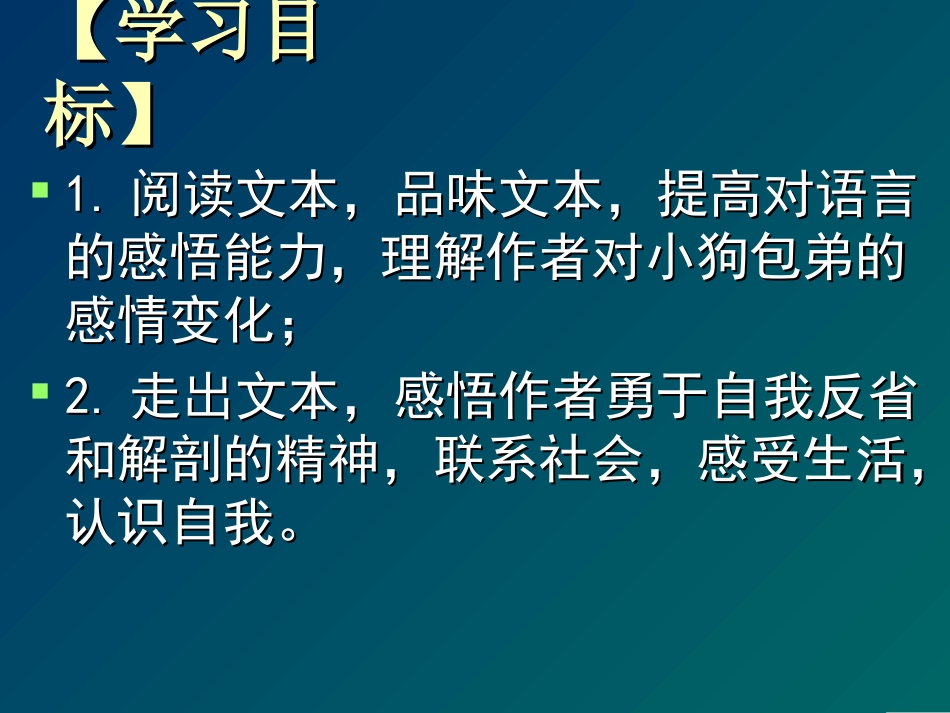 【学习目标】

1. 阅读文本，品味文本，提高对语言的感悟能力，理解作者对小狗包弟的感情变化；

2. 走出文本，感悟作者勇于自我反省和解剖的精神，联系社会，感受生活，认识自我。